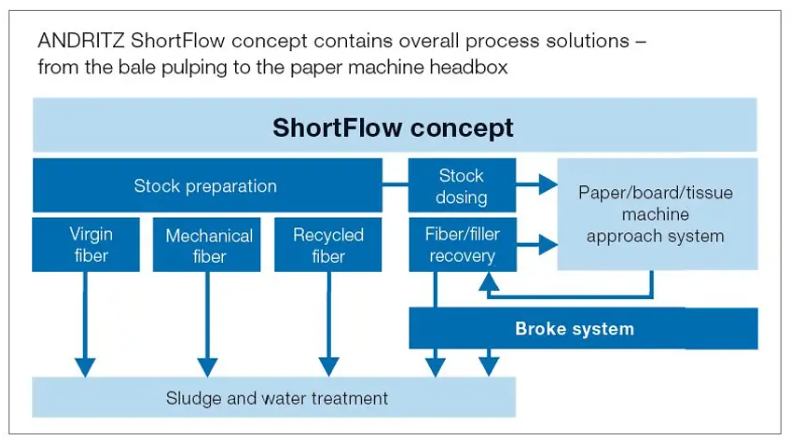 ANDRITZ ShortFlow concept contains overall process solutions – from the bale pulping to the paper machine headbox

ShortFlow concept

Stock preparation

Stock dosing

Paper/board/tissue machine approach system

Virgin fiber

Mechanical fiber

Recycled fiber

Fiber/filler recovery

Broke system

Sludge and water treatment